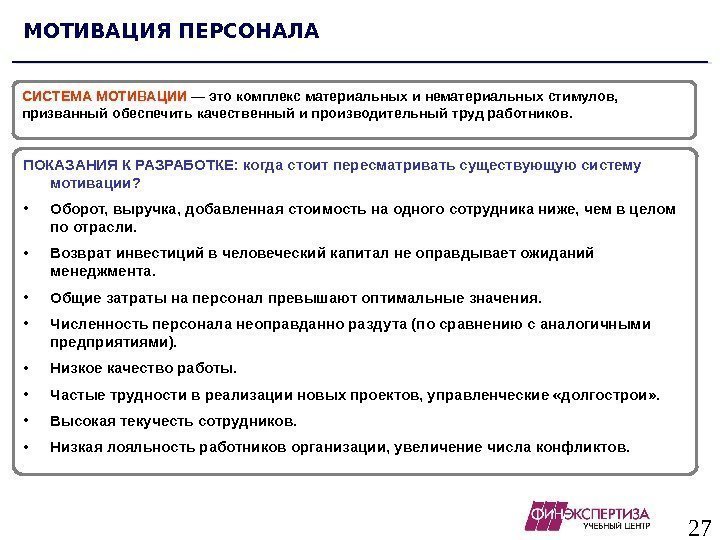 МОТИВАЦИЯ ПЕРСОНАЛА

СИСТЕМА МОТИВАЦИИ — это комплекс материальных и нематериальных стимулов, призванный обеспечить качественный и производительный труд работников.

ПОКАЗАНИЯ К РАЗРАБОТКЕ: когда стоит пересматривать существующую систему мотивации?

• Оборот, выручка, добавленная стоимость на одного сотрудника ниже, чем в целом по отрасли.
• Возврат инвестиций в человеческий капитал не оправдывает ожиданий менеджмента.
• Общие затраты на персонал превышают оптимальные значения.
• Численность персонала неоправданно раздута (по сравнению с аналогичными предприятиями).
• Низкое качество работы.
• Частые трудности в реализации новых проектов, управленческие «долгострои».
• Высокая текучесть сотрудников.
• Низкая лояльность работников организации, увеличение числа конфликтов.

ФИНЭКСПЕРТИЗА
УЧЕБНЫЙ ЦЕНТР

27